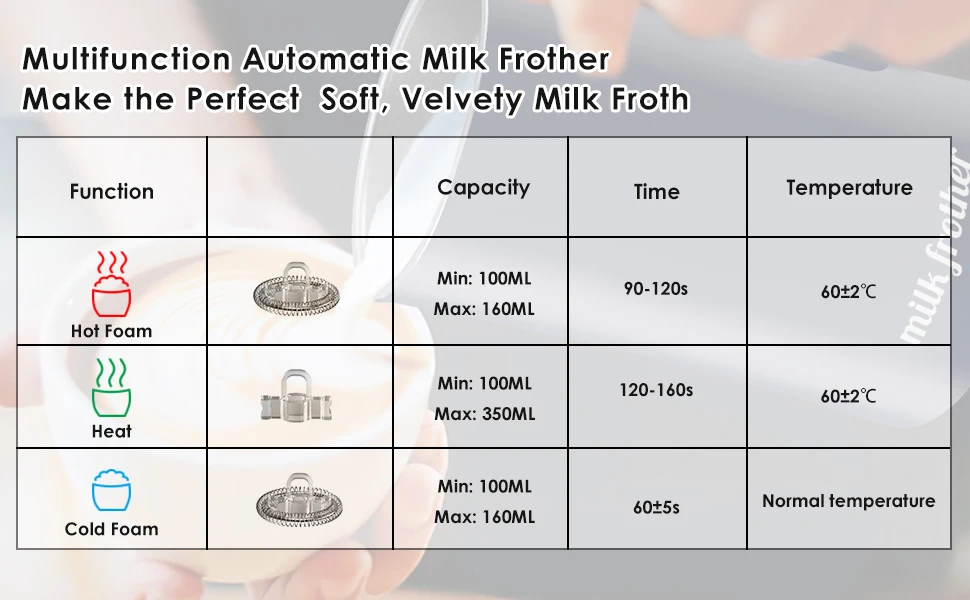 Multifunction Automatic Milk Frother
Make the Perfect Soft, Velvety Milk Froth

| Function | | Capacity | Time | Temperature |
|---|---|---|---|---|
| Hot Foam | | Min: 100ML Max: 160ML | 90-120s | 60±2℃ |
| Heat | | Min: 100ML Max: 350ML | 120-160s | 60±2℃ |
| Cold Foam | | Min: 100ML Max: 160ML | 60±5s | Normal temperature |

milk frother